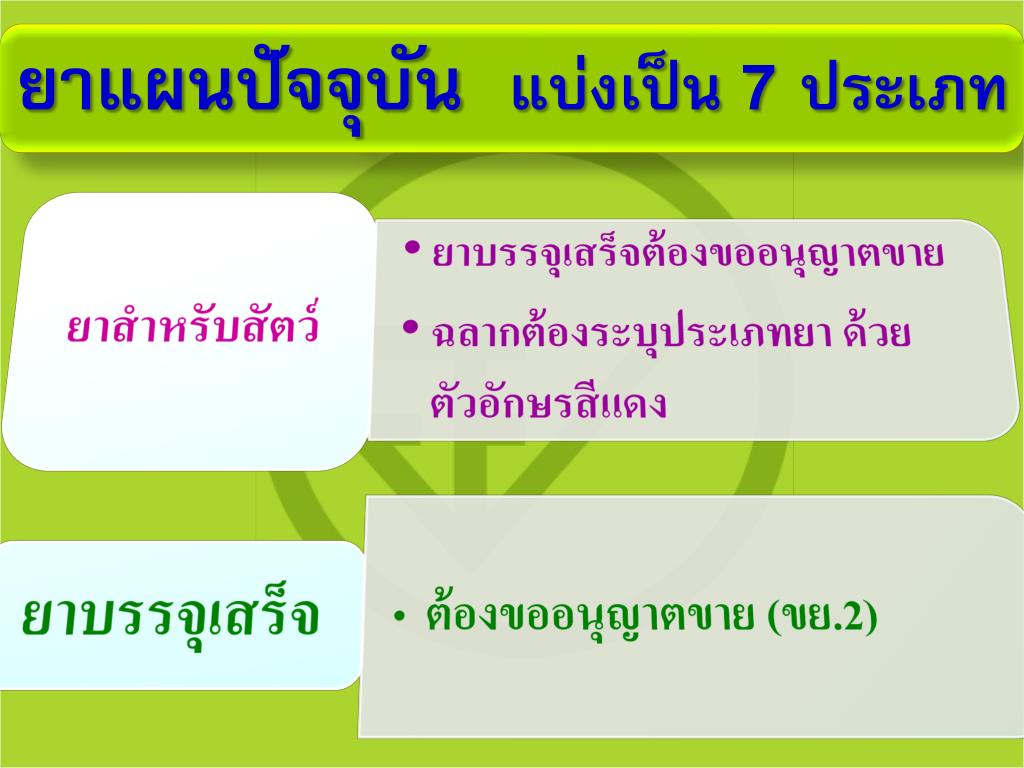 ยาแผนปัจจุบัน แบ่งเป็น 7 ประเภท

ยาสำหรับสัตว์

• ยาบรรจุเสร็จต้องขออนุญาตขาย
• ฉลากต้องระบุประเภทยา ด้วยตัวอักษรสีแดง

ยาบรรจุเสร็จ

• ต้องขออนุญาตขาย (ขย.2)